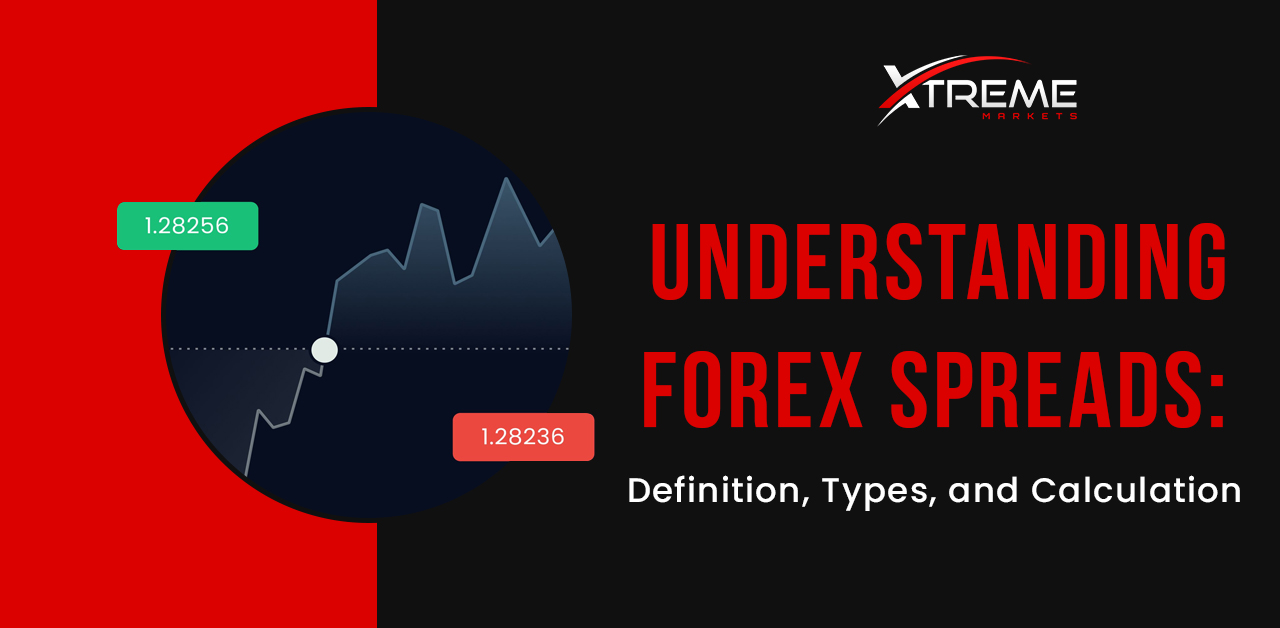 XTREME
MARKETS

1.28256

1.28236

UNDERSTANDING FOREX SPREADS:

Definition, Types, and Calculation